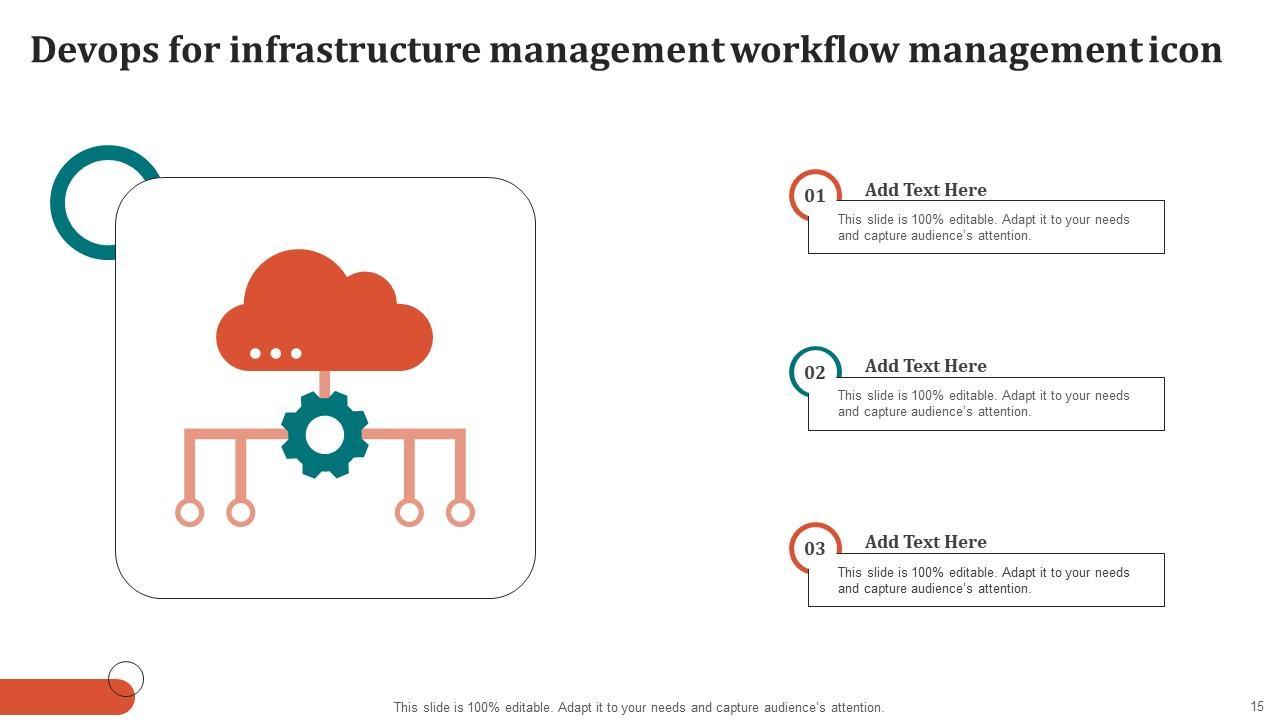 Devops for infrastructure management workflow management icon

01
Add Text Here
This slide is 100% editable. Adapt it to your needs and capture audience's attention.

02
Add Text Here
This slide is 100% editable. Adapt it to your needs and capture audience's attention.

03
Add Text Here
This slide is 100% editable. Adapt it to your needs and capture audience's attention.

This slide is 100% editable. Adapt it to your needs and capture audience's attention.

15